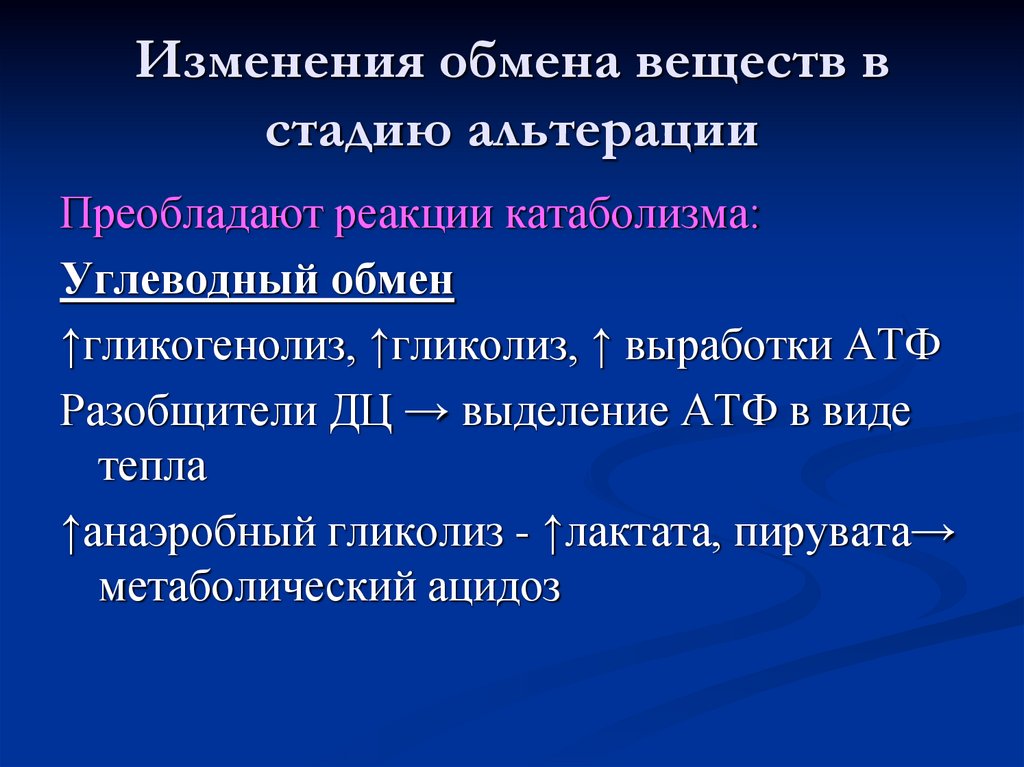 Изменения обмена веществ в стадию альтерации

Преобладают реакции катаболизма:

Углеводный обмен

↑гликогенолиз, ↑гликолиз, ↑ выработки АТФ

Разобщители ДЦ → выделение АТФ в виде тепла

↑анаэробный гликолиз - ↑лактата, пирувата→ метаболический ацидоз